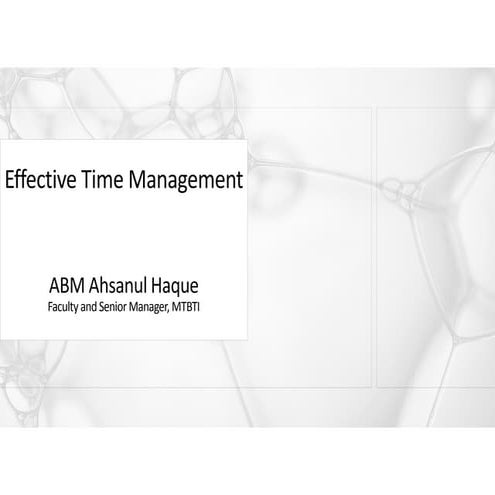 Effective Time Management

ABM Ahsanul Haque
Faculty and Senior Manager, MTBTI